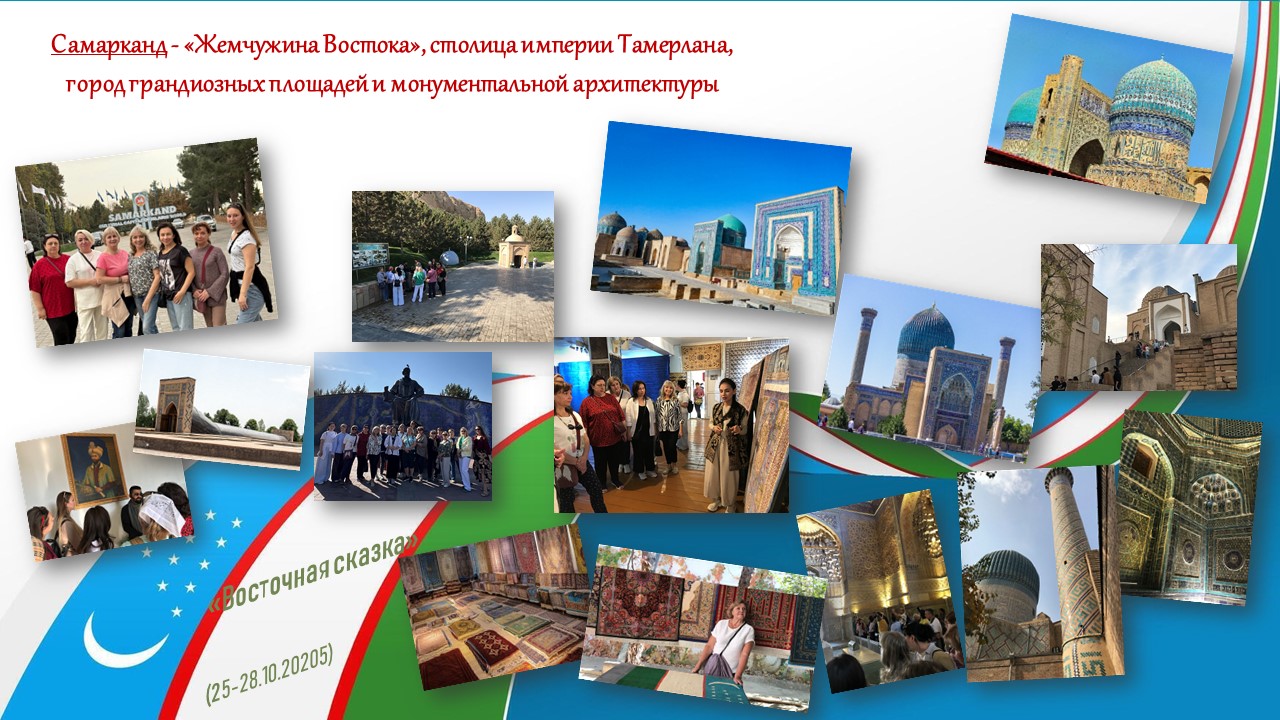 Самарканд - «Жемчужина Востока», столица империи Тамерлана, город грандиозных площадей и монументальной архитектуры

SAMARKAND

«Восточная сказка»

(25-28.10.20205)